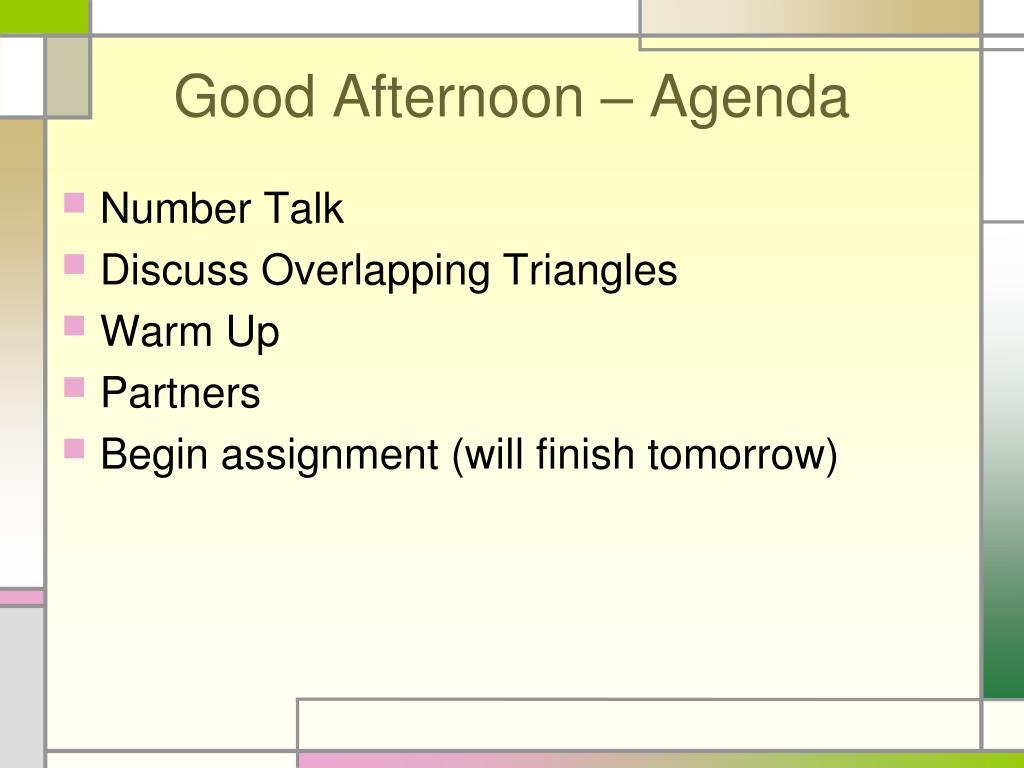 Good Afternoon – Agenda

- Number Talk
- Discuss Overlapping Triangles
- Warm Up
- Partners
- Begin assignment (will finish tomorrow)